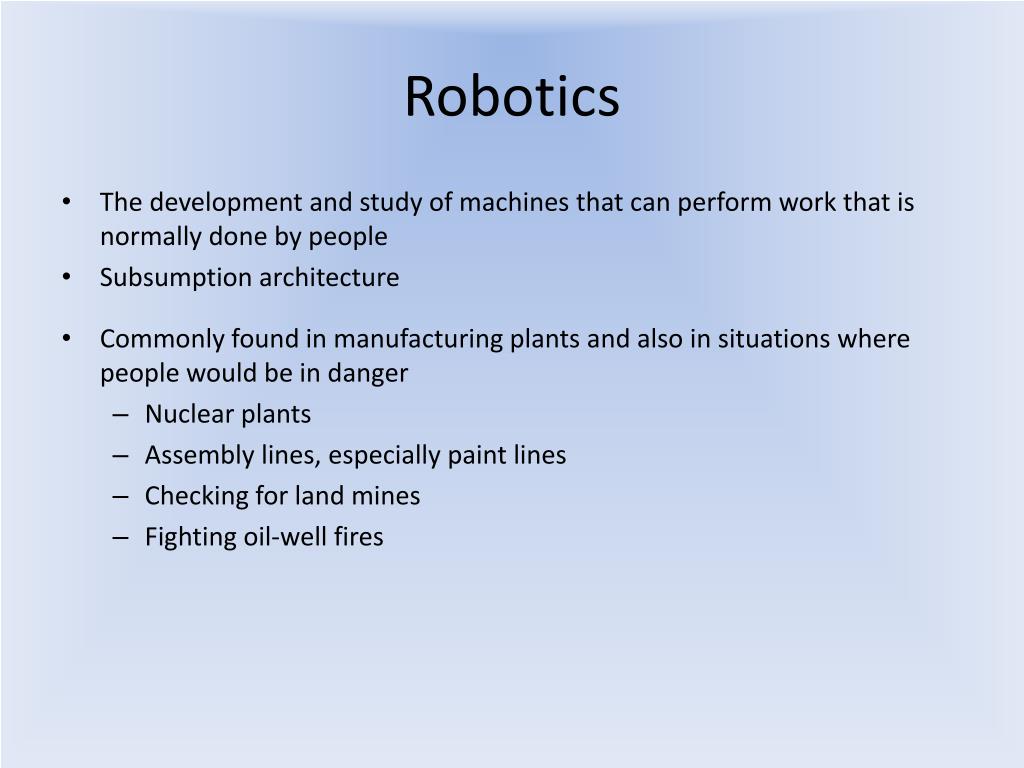 Robotics

• The development and study of machines that can perform work that is normally done by people
• Subsumption architecture
• Commonly found in manufacturing plants and also in situations where people would be in danger
– Nuclear plants
– Assembly lines, especially paint lines
– Checking for land mines
– Fighting oil-well fires